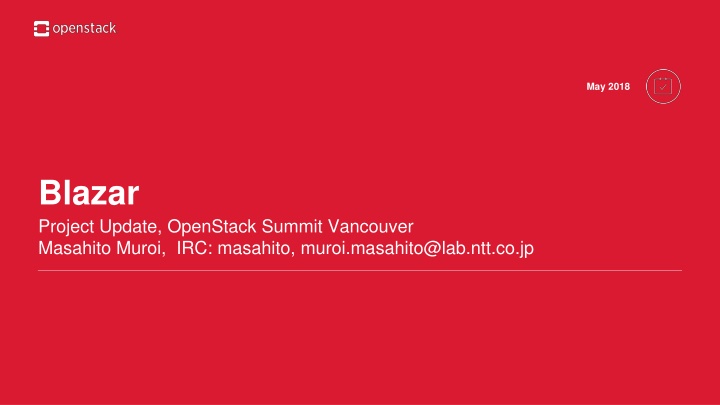 openstack

May 2018

Blazar

Project Update, OpenStack Summit Vancouver
Masahito Muroi, IRC: masahito, muroi.masahito@lab.ntt.co.jp